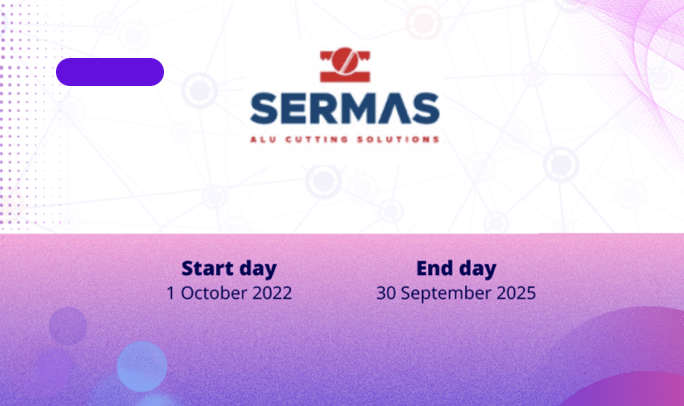 SERMAS
ALU CUTTING SOLUTIONS

Start day
1 October 2022

End day
30 September 2025